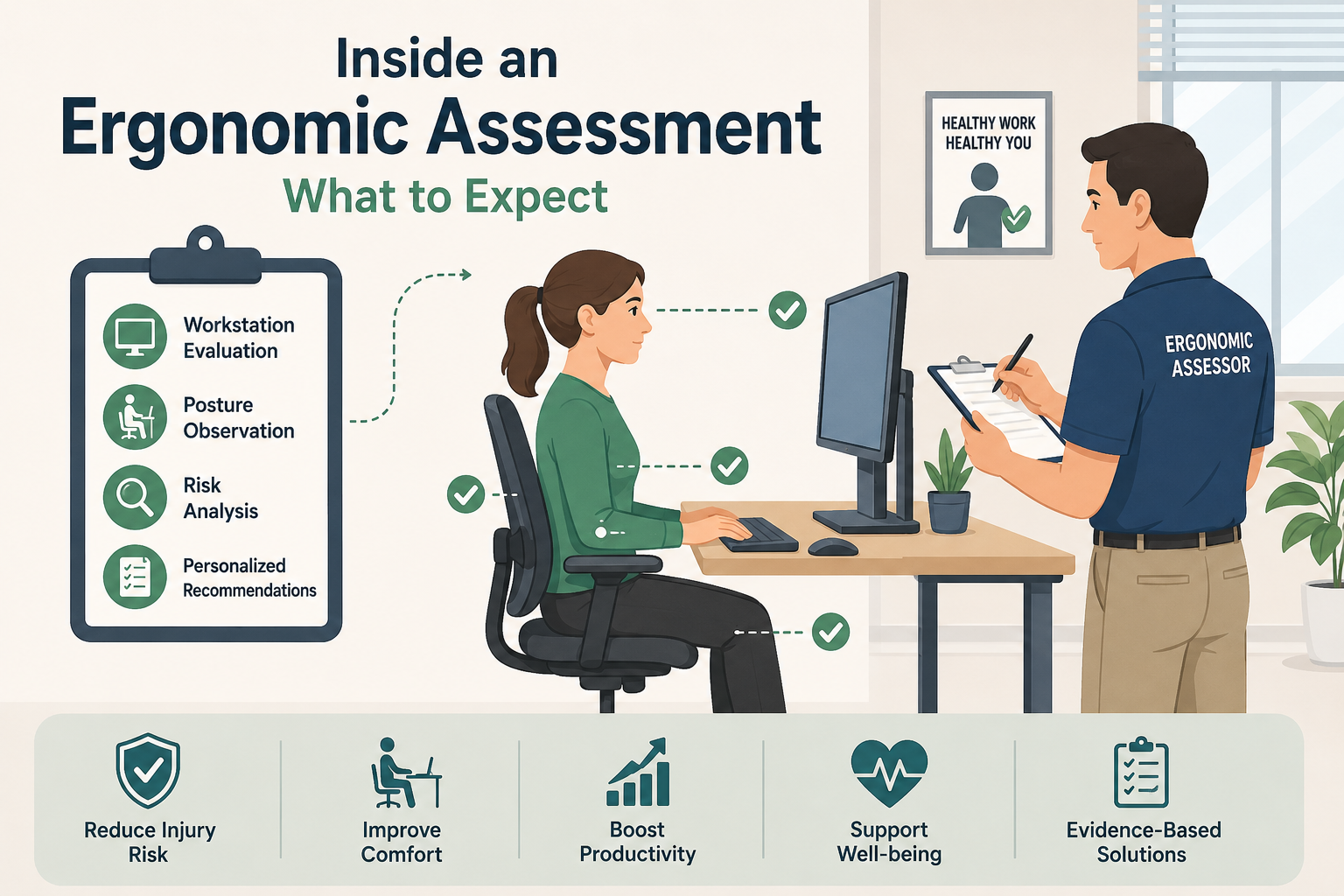 Inside an
Ergonomic Assessment
What to Expect

Workstation Evaluation

Posture Observation

Risk Analysis

Personalized Recommendations

HEALTHY WORK
HEALTHY YOU

ERGONOMIC ASSESSOR

Reduce Injury Risk

Improve Comfort

Boost Productivity

Support Well-being

Evidence-Based Solutions